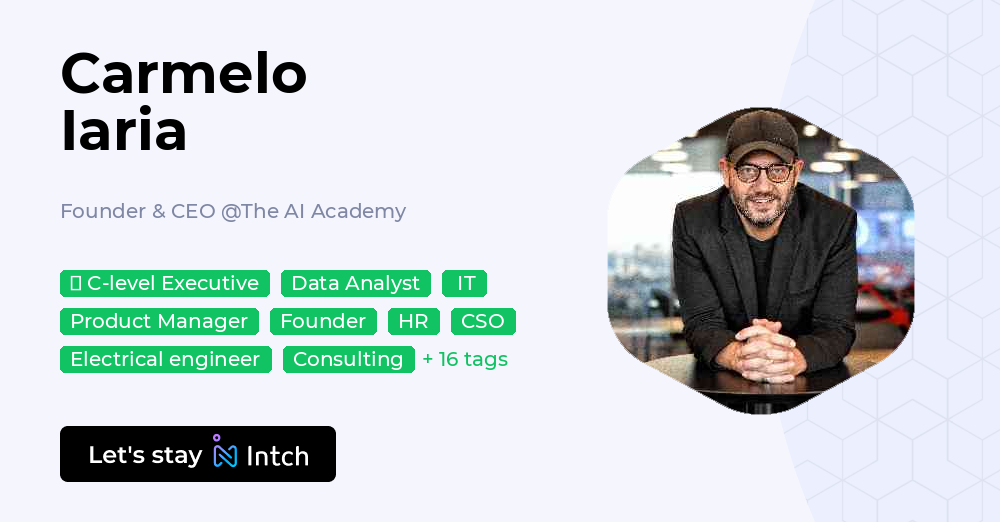 Carmelo
Iaria

Founder & CEO @The AI Academy

 C-level Executive
Data Analyst
IT
Product Manager
Founder
HR
CSO
Electrical engineer
Consulting
+ 16 tags

Let's stay Intch